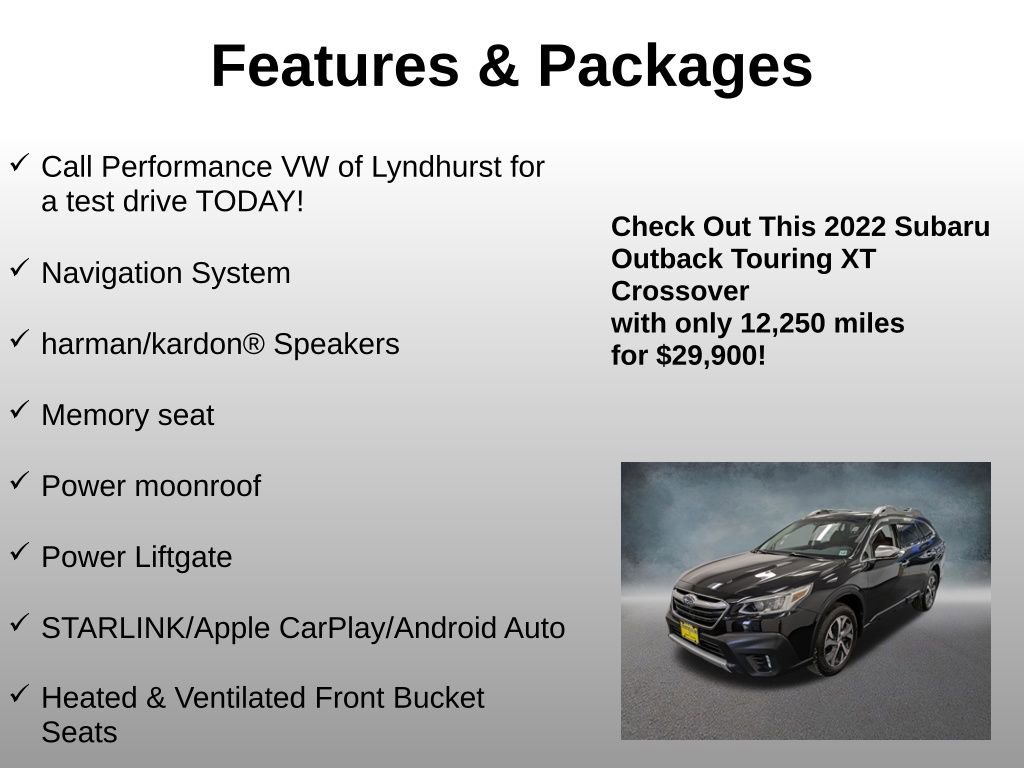 Features & Packages

✓ Call Performance VW of Lyndhurst for a test drive TODAY!

✓ Navigation System

✓ harman/kardon® Speakers

✓ Memory seat

✓ Power moonroof

✓ Power Liftgate

✓ STARLINK/Apple CarPlay/Android Auto

✓ Heated & Ventilated Front Bucket Seats

Check Out This 2022 Subaru Outback Touring XT Crossover
with only 12,250 miles
for $29,900!